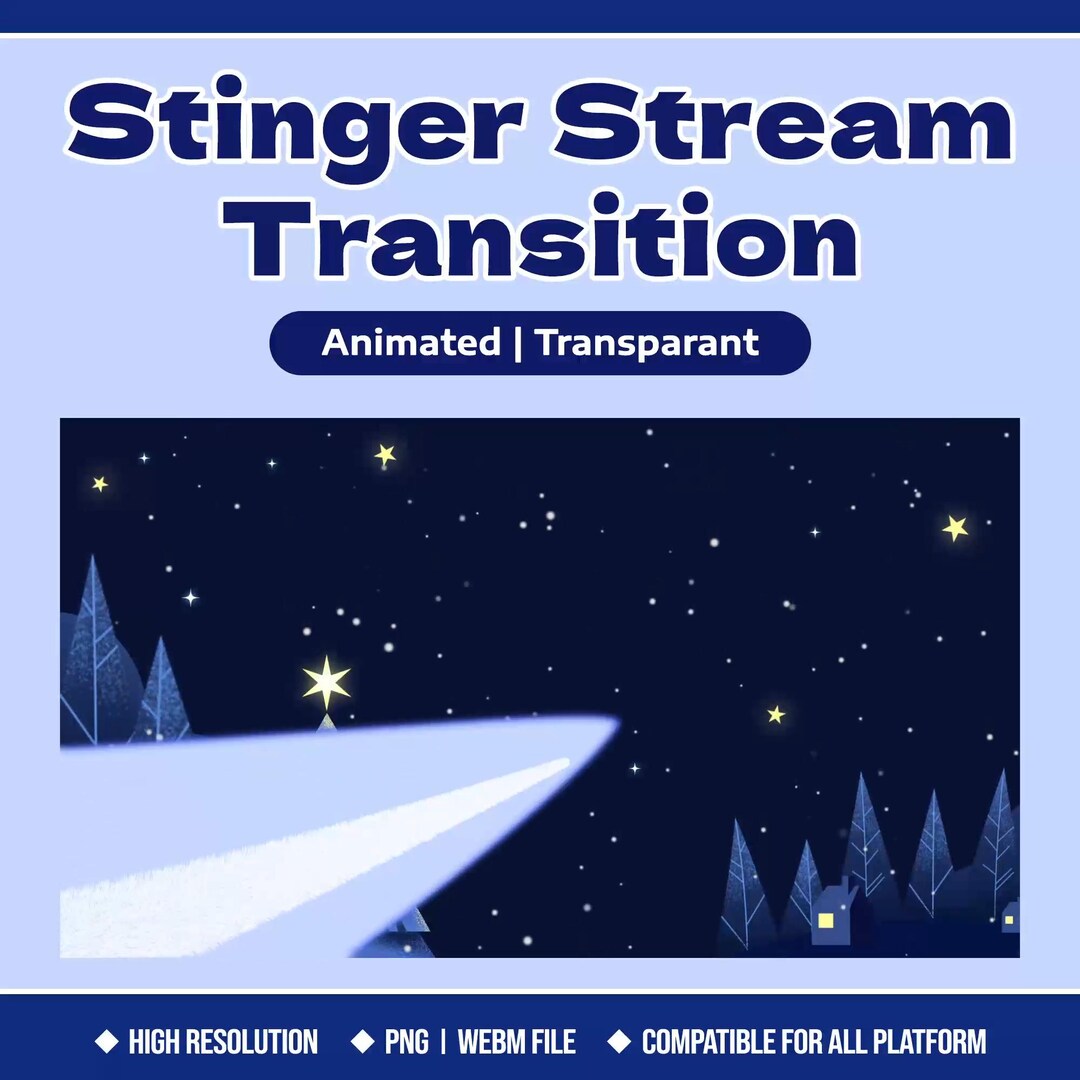 Stinger Stream Transition

Animated | Transparant

◆ HIGH RESOLUTION ◆ PNG | WEBM FILE ◆ COMPATIBLE FOR ALL PLATFORM